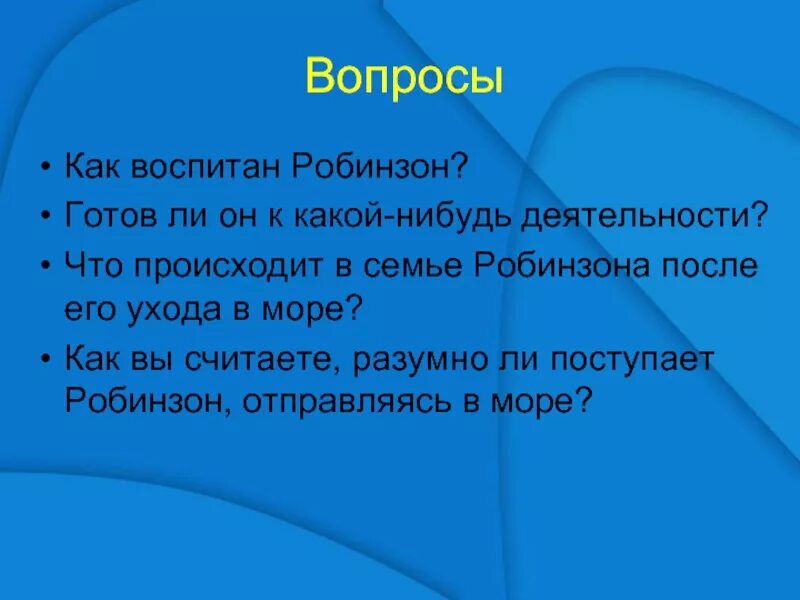 Вопросы

• Как воспитан Робинзон?
• Готов ли он к какой-нибудь деятельности?
• Что происходит в семье Робинзона после его ухода в море?
• Как вы считаете, разумно ли поступает Робинзон, отправляясь в море?